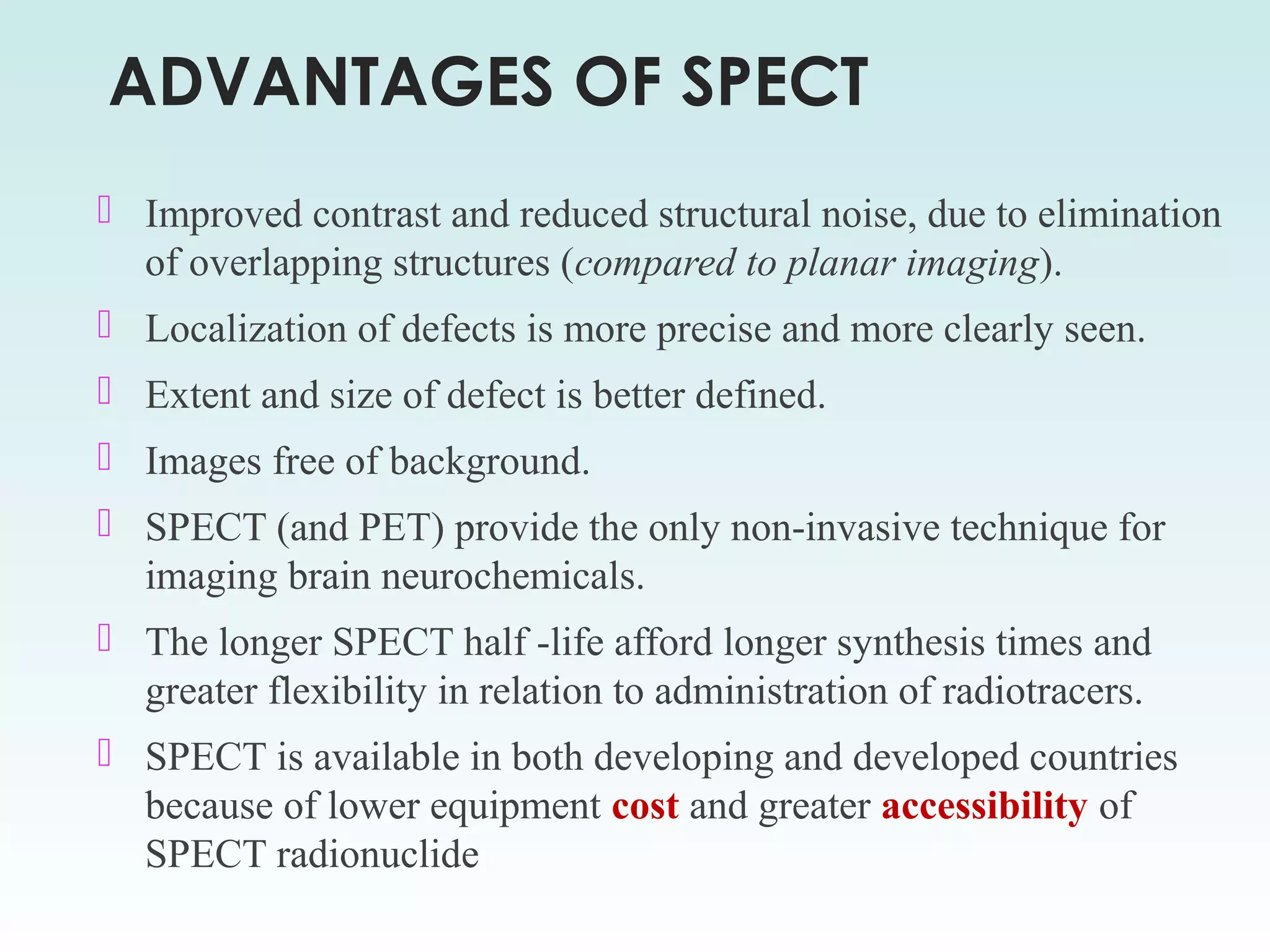 ADVANTAGES OF SPECT

Improved contrast and reduced structural noise, due to elimination of overlapping structures (compared to planar imaging).

Localization of defects is more precise and more clearly seen.

Extent and size of defect is better defined.

Images free of background.

SPECT (and PET) provide the only non-invasive technique for imaging brain neurochemicals.

The longer SPECT half -life afford longer synthesis times and greater flexibility in relation to administration of radiotracers.

SPECT is available in both developing and developed countries because of lower equipment cost and greater accessibility of SPECT radionuclide